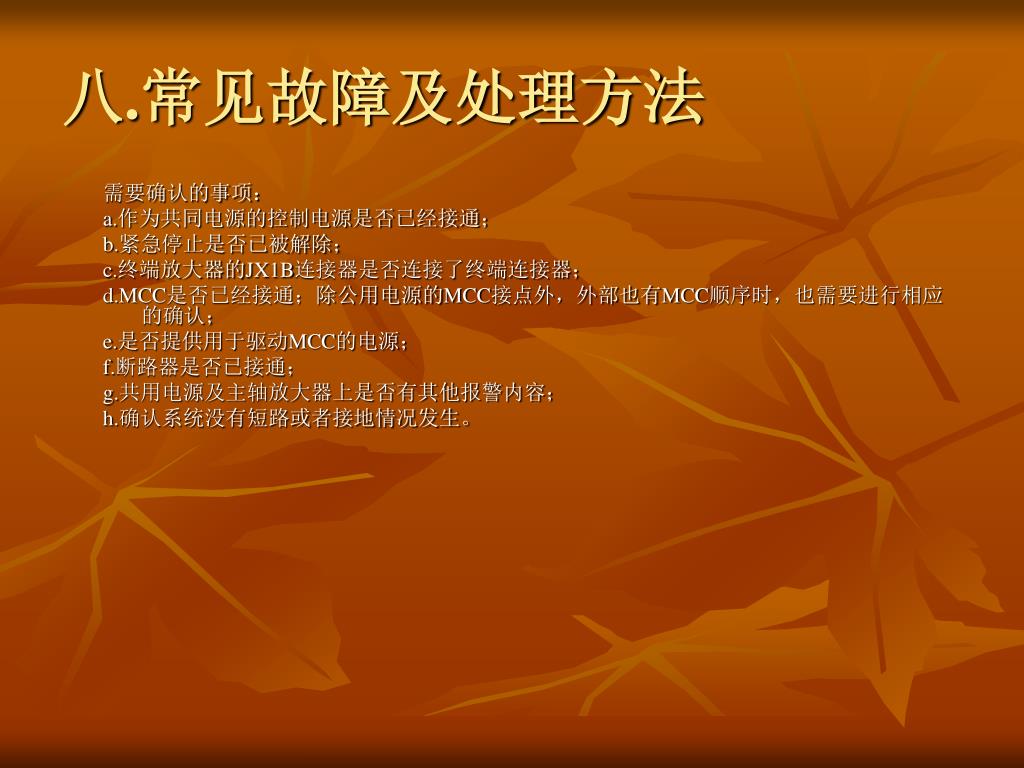 八.常见故障及处理方法

需要确认的事项：
a.作为共同电源的控制电源是否已经接通；
b.紧急停止是否已被解除；
c.终端放大器的JX1B连接器是否连接了终端连接器；
d.MCC是否已经接通；除公用电源的MCC接点外，外部也有MCC顺序时，也需要进行相应的确认；
e.是否提供用于驱动MCC的电源；
f.断路器是否已接通；
g.共用电源及主轴放大器上是否有其他报警内容；
h.确认系统没有短路或者接地情况发生。